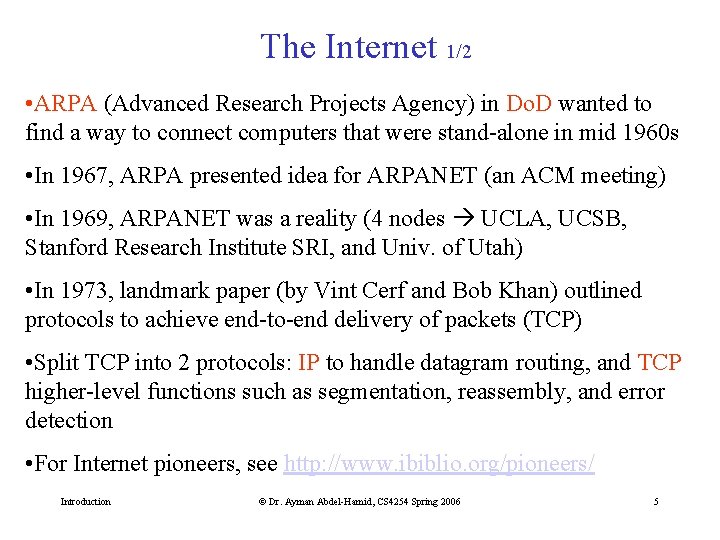 The Internet 1/2

•ARPA (Advanced Research Projects Agency) in DoD wanted to find a way to connect computers that were stand-alone in mid 1960s

•In 1967, ARPA presented idea for ARPANET (an ACM meeting)

•In 1969, ARPANET was a reality (4 nodes → UCLA, UCSB, Stanford Research Institute SRI, and Univ. of Utah)

•In 1973, landmark paper (by Vint Cerf and Bob Khan) outlined protocols to achieve end-to-end delivery of packets (TCP)

•Split TCP into 2 protocols: IP to handle datagram routing, and TCP higher-level functions such as segmentation, reassembly, and error detection

•For Internet pioneers, see http://www.ibiblio.org/pioneers/

Introduction © Dr. Ayman Abdel-Hamid, CS4254 Spring 2006 5